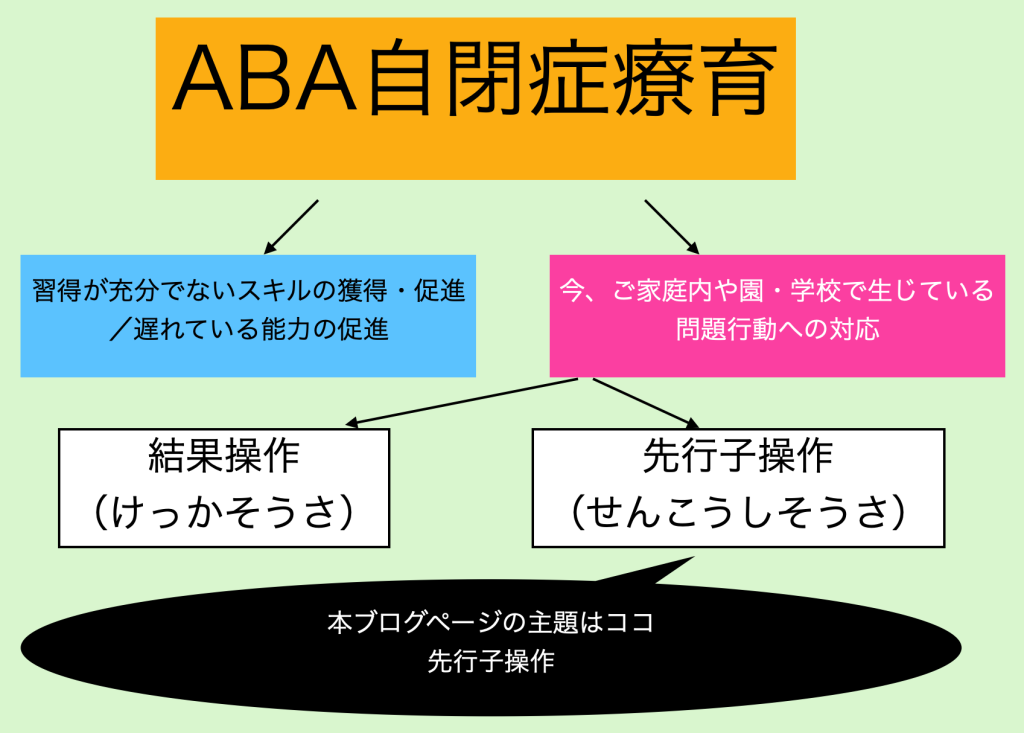 ABA自閉症療育

習得が充分でないスキルの獲得・促進／遅れている能力の促進

今、ご家庭内や園・学校で生じている問題行動への対応

結果操作
（けっかそうさ）

先行子操作
（せんこうしそうさ）

本ブログページの主題はココ
先行子操作